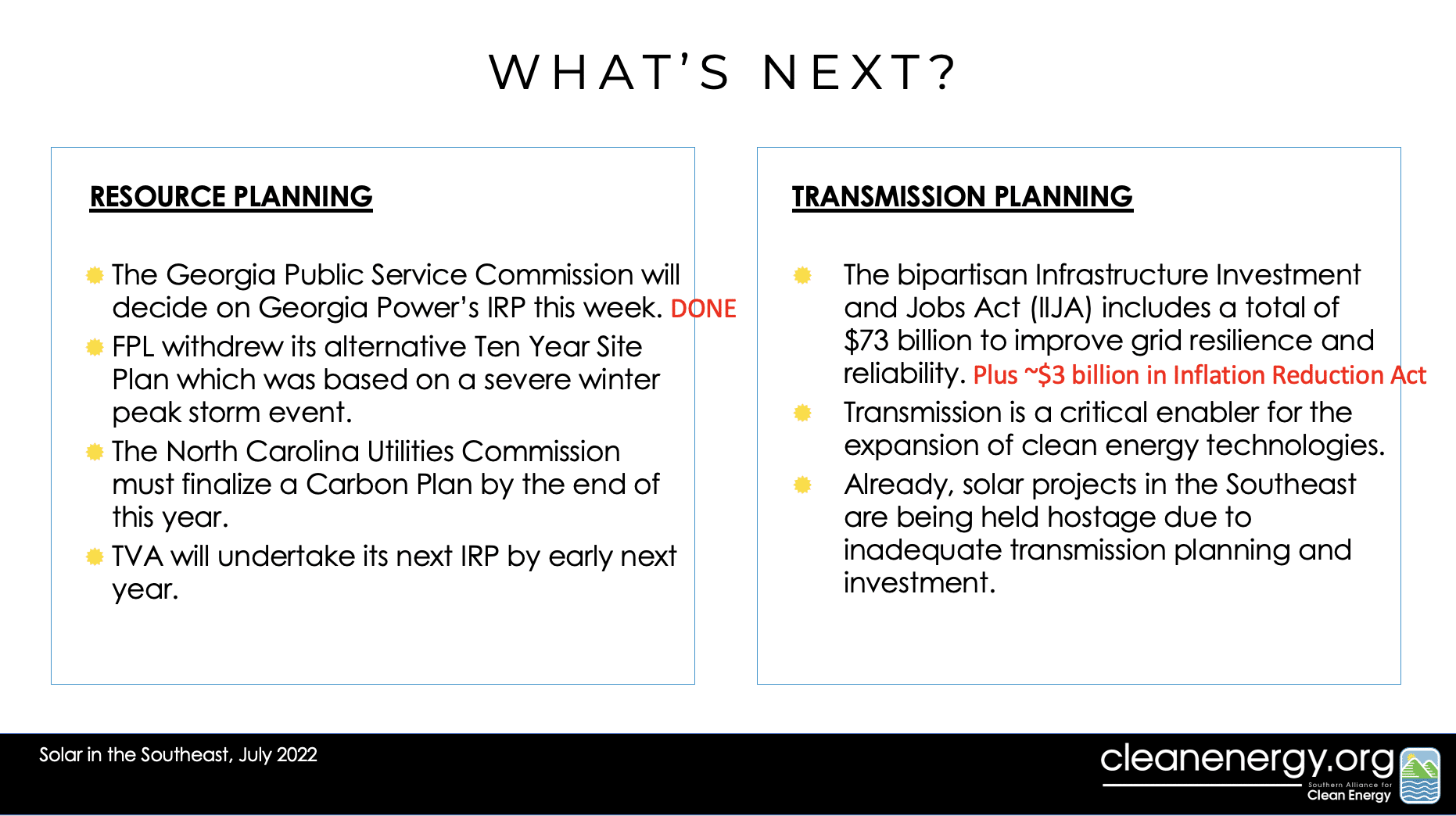 WHAT'S NEXT?

RESOURCE PLANNING

The Georgia Public Service Commission will decide on Georgia Power's IRP this week. DONE

FPL withdrew its alternative Ten Year Site Plan which was based on a severe winter peak storm event.

The North Carolina Utilities Commission must finalize a Carbon Plan by the end of this year.

TVA will undertake its next IRP by early next year.

TRANSMISSION PLANNING

The bipartisan Infrastructure Investment and Jobs Act (IIJA) includes a total of \$73 billion to improve grid resilience and reliability. Plus ~\$3 billion in Inflation Reduction Act

Transmission is a critical enabler for the expansion of clean energy technologies.

Already, solar projects in the Southeast are being held hostage due to inadequate transmission planning and investment.

Solar in the Southeast, July 2022

cleanenergy.org Southern Alliance for Clean Energy